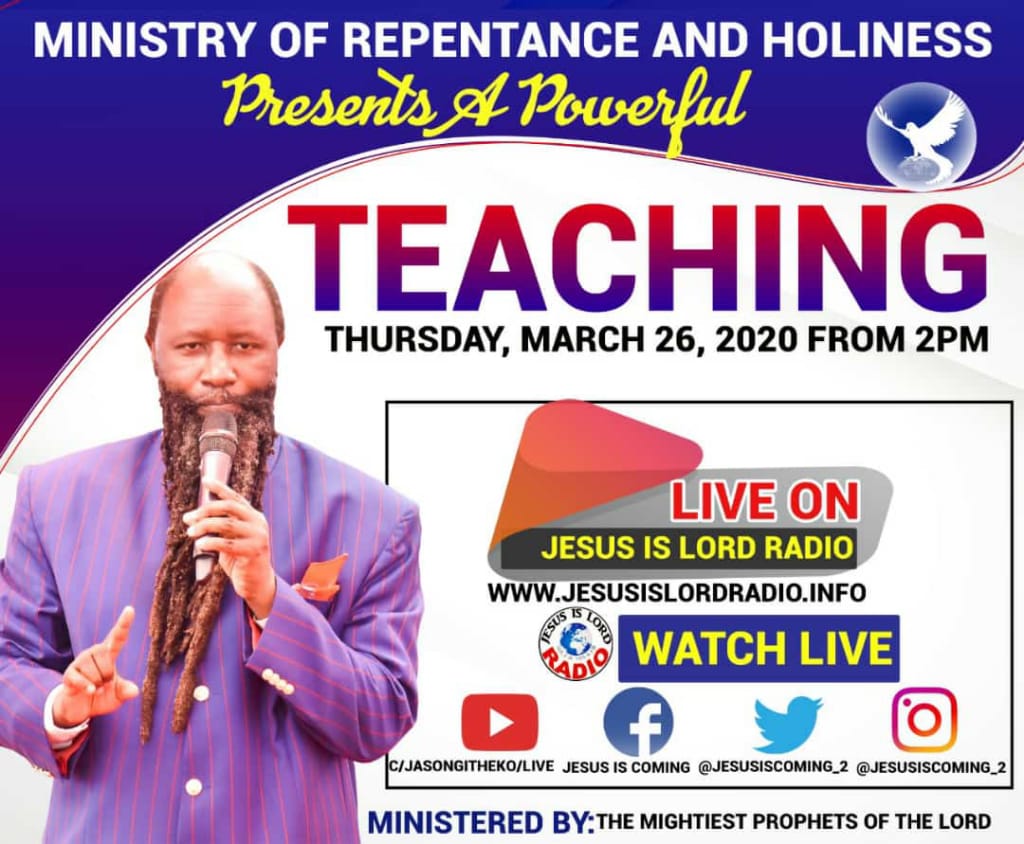 MINISTRY OF REPENTANCE AND HOLINESS
Presents A Powerful

TEACHING

THURSDAY, MARCH 26, 2020 FROM 2PM

LIVE ON
JESUS IS LORD RADIO
WWW.JESUSISLORDRADIO.INFO

JESUS IS LORD RADIO

WATCH LIVE

C/JASONGITHEKO/LIVE JESUS IS COMING @JESUSISCOMING_2 @JESUSISCOMING_2

MINISTERED BY: THE MIGHTIEST PROPHETS OF THE LORD